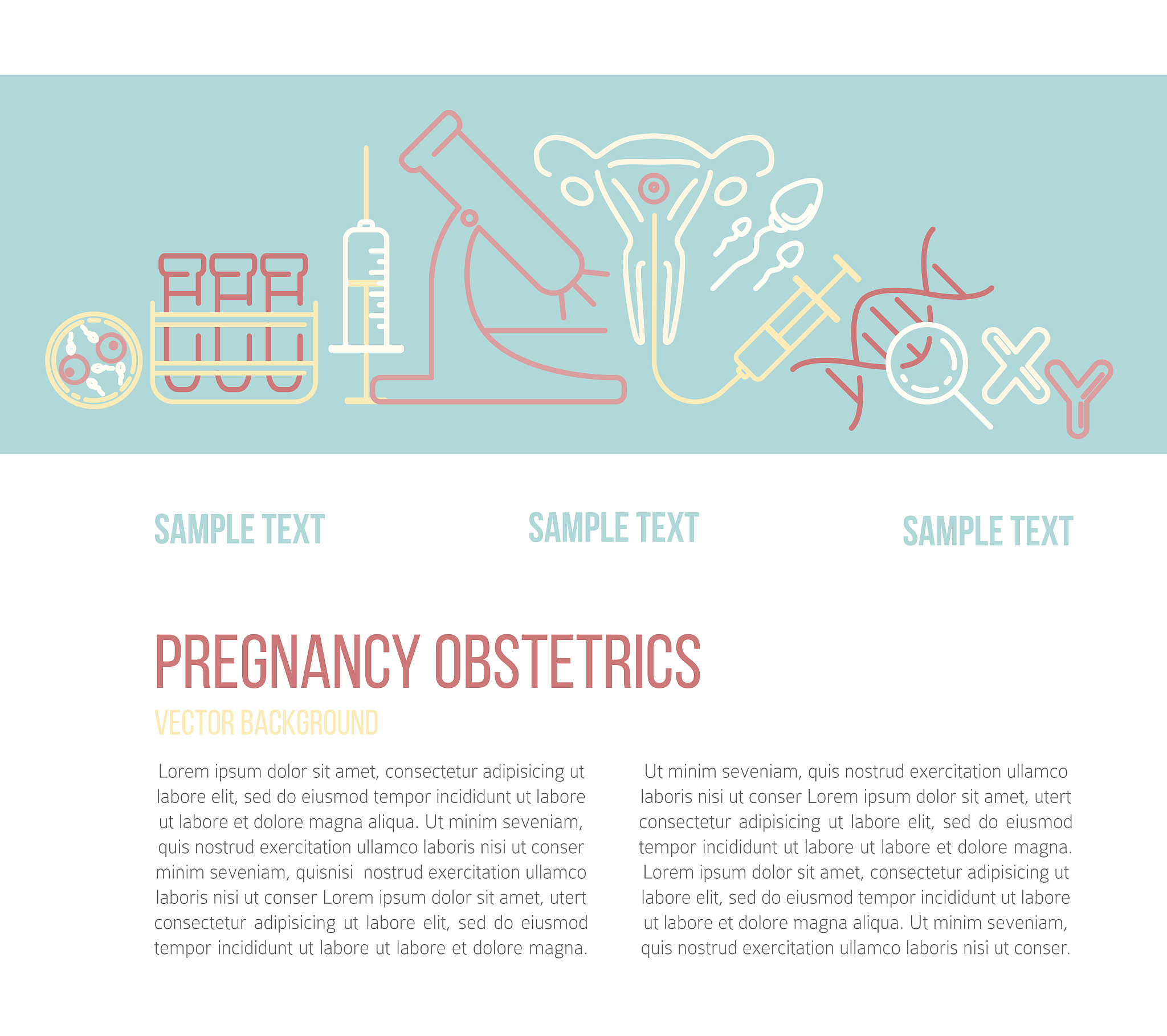 X Y

SAMPLE TEXT

SAMPLE TEXT

SAMPLE TEXT

PREGNANCY OBSTETRICS

VECTOR BACKGROUND

Lorem ipsum dolor sit amet, consectetur adipisicing ut labore elit, sed do eiusmod tempor incididunt ut labore ut labore et dolore magna aliqua. Ut minim seveniam, quis nostrud exercitation ullamco laboris nisi ut conser minim seveniam, quisnisi nostrud exercitation ullamco laboris nisi ut conser Lorem ipsum dolor sit amet, utert consectetur adipisicing ut labore elit, sed do eiusmod tempor incididunt ut labore ut labore et dolore magna.

Ut minim seveniam, quis nostrud exercitation ullamco laboris nisi ut conser Lorem ipsum dolor sit amet, utert consectetur adipisicing ut labore elit, sed do eiusmod tempor incididunt ut labore ut labore et dolore magna. Lorem ipsum dolor sit amet, consectetur adipisicing ut labore elit, sed do eiusmod tempor incididunt ut labore ut labore et dolore magna aliqua. Ut minim seveniam, quis nostrud exercitation ullamco laboris nisi ut conser.